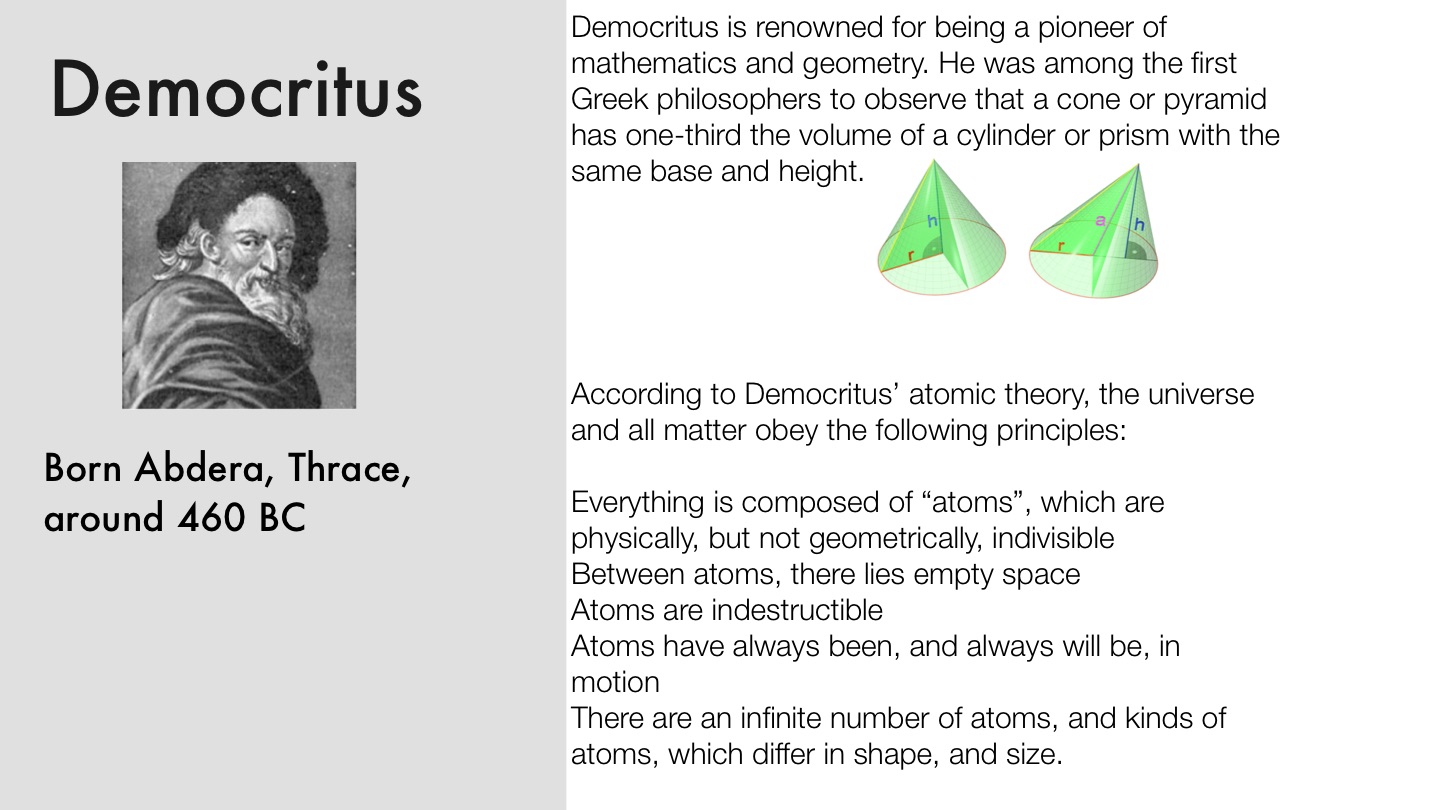 Democritus

Born Abdera, Thrace, around 460 BC

Democritus is renowned for being a pioneer of mathematics and geometry. He was among the first Greek philosophers to observe that a cone or pyramid has one-third the volume of a cylinder or prism with the same base and height.

h
r
a
h
r

According to Democritus' atomic theory, the universe and all matter obey the following principles:

Everything is composed of "atoms", which are physically, but not geometrically, indivisible
Between atoms, there lies empty space
Atoms are indestructible
Atoms have always been, and always will be, in motion
There are an infinite number of atoms, and kinds of atoms, which differ in shape, and size.